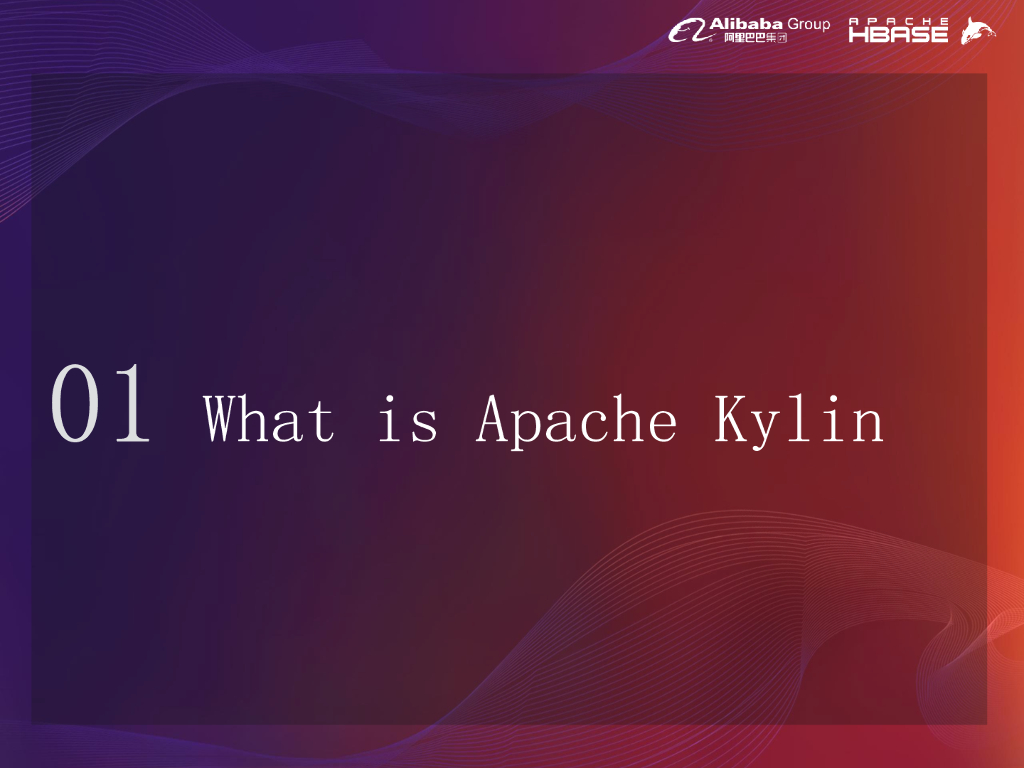 Alibaba Group 阿里巴巴集团

APACHE HBASE

01 What is Apache Kylin